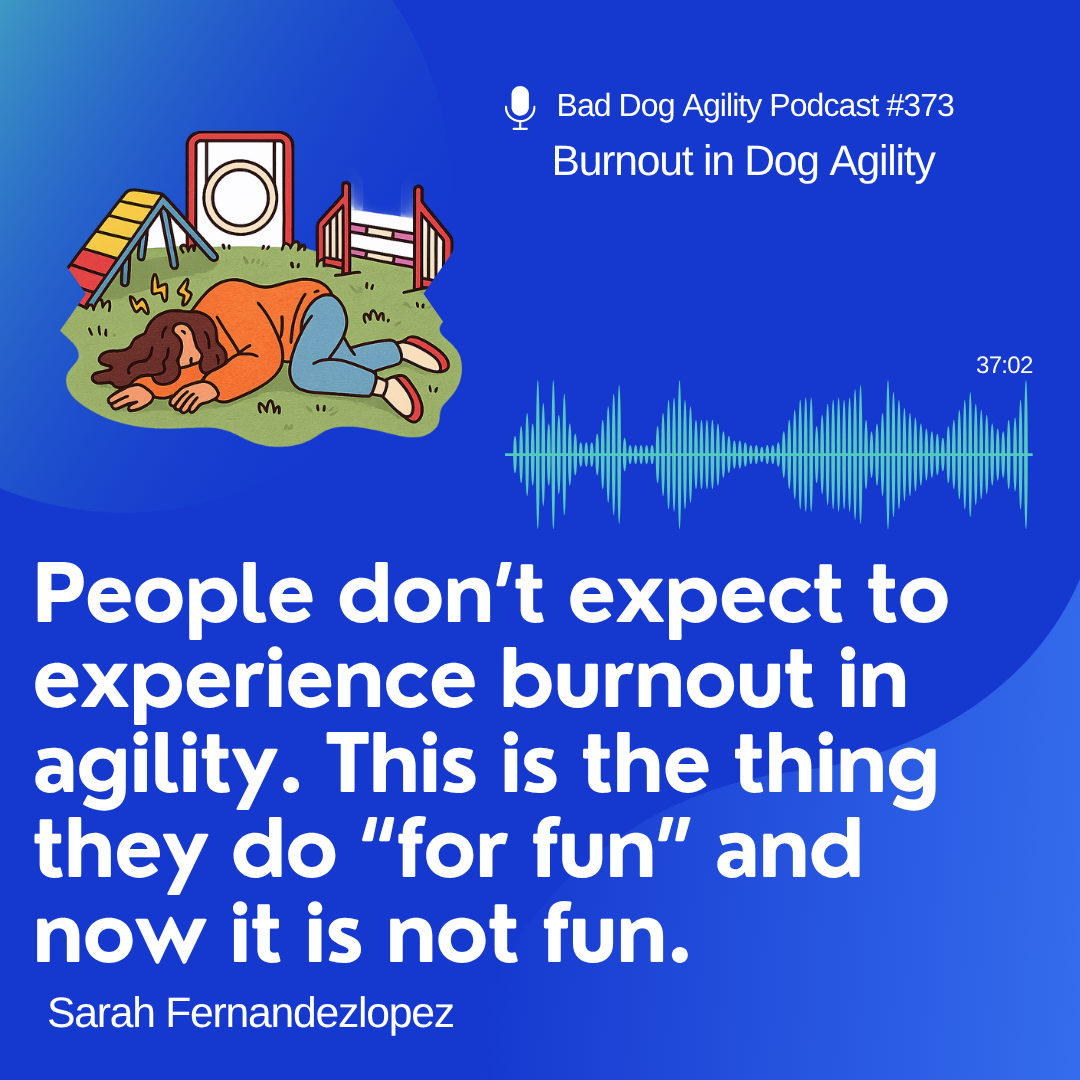 Bad Dog Agility Podcast #373
Burnout in Dog Agility

37:02

People don’t expect to experience burnout in agility. This is the thing they do “for fun” and now it is not fun.

Sarah Fernandezlopez